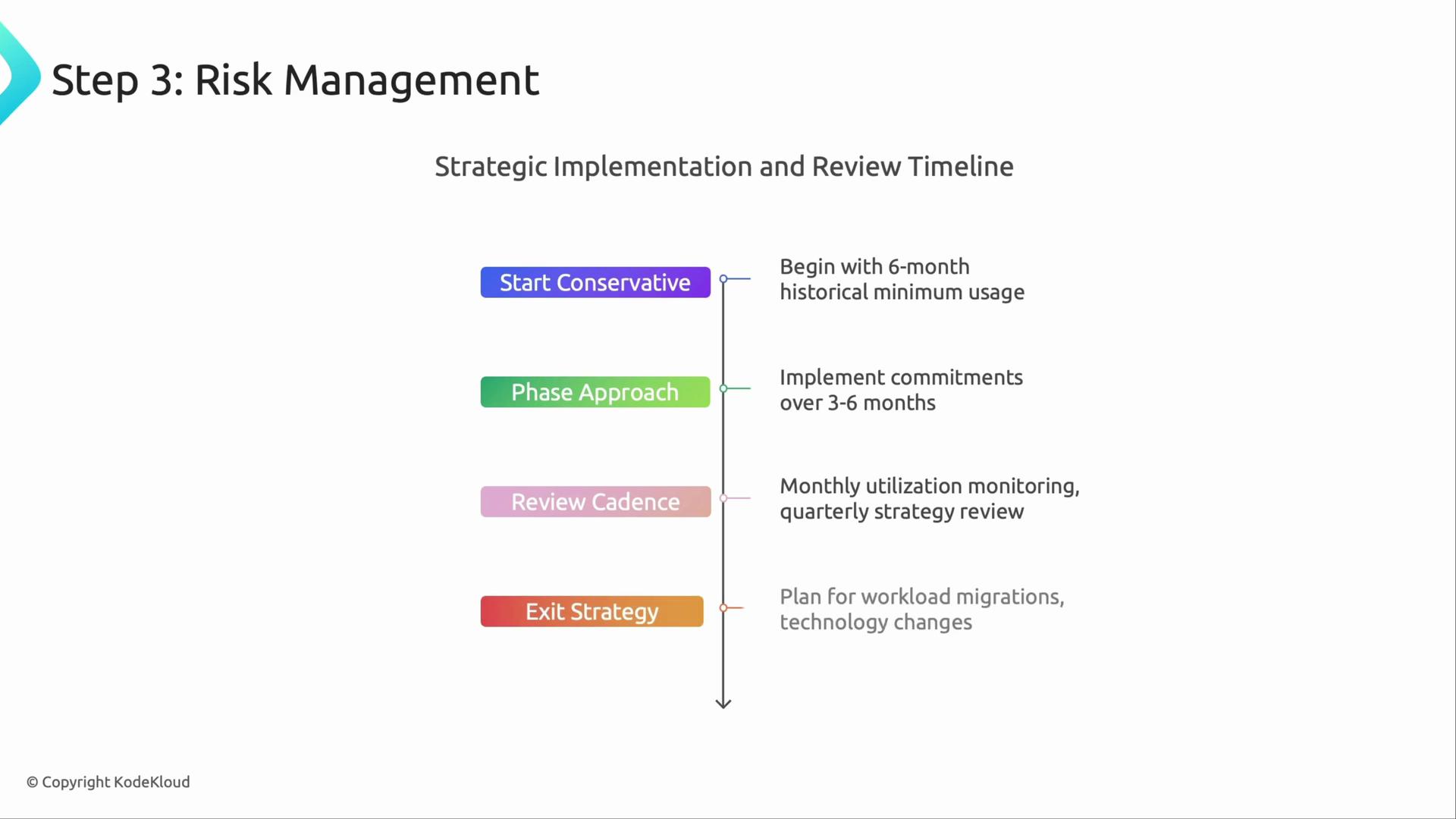 Step 3: Risk Management

Strategic Implementation and Review Timeline

Start Conservative

Begin with 6-month historical minimum usage

Phase Approach

Implement commitments over 3-6 months

Review Cadence

Monthly utilization monitoring, quarterly strategy review

Exit Strategy

Plan for workload migrations, technology changes

© Copyright KodeKloud